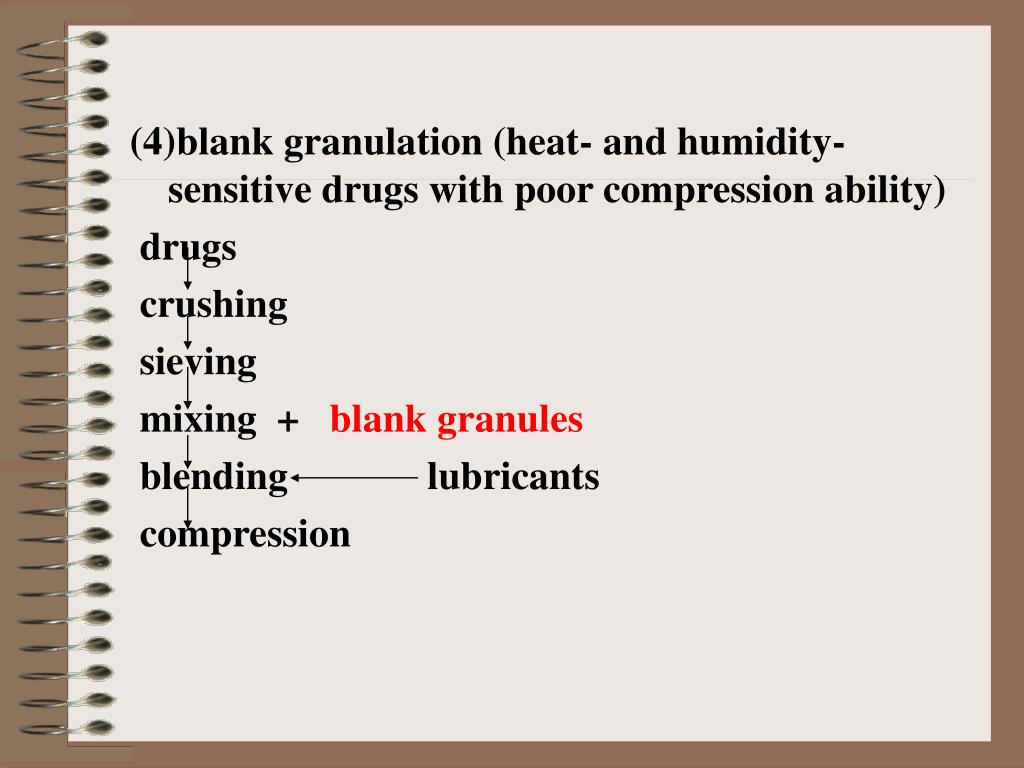 (4)blank granulation (heat- and humidity-sensitive drugs with poor compression ability)

drugs

crushing

sieving

mixing + blank granules

blending lubricants

compression